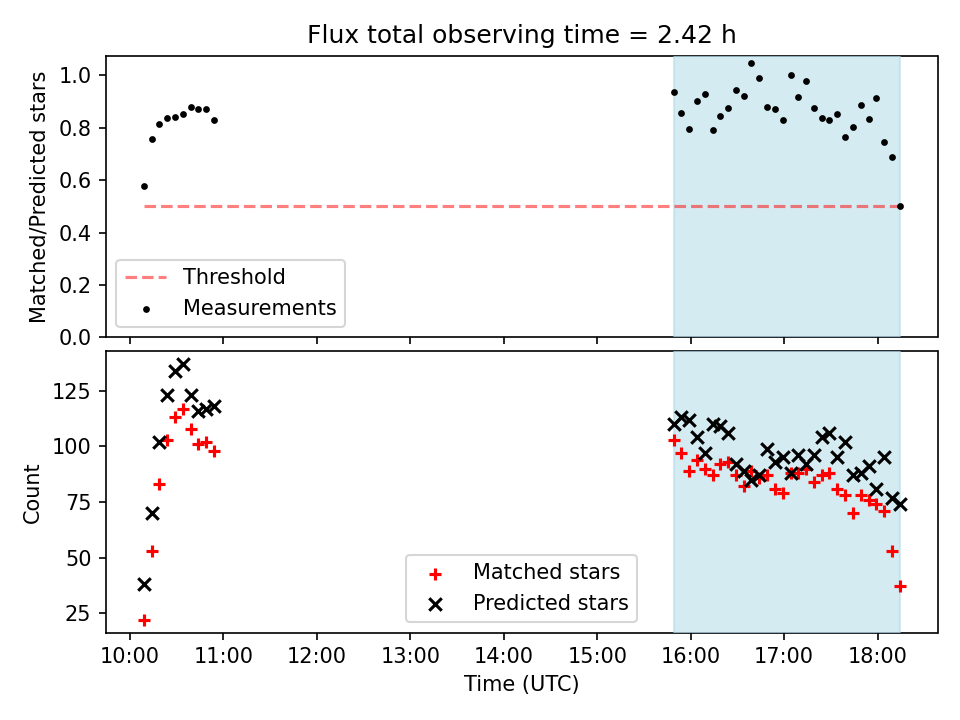 Flux total observing time = 2.42 h

Matched/Predicted stars

1.0
0.8
0.6
0.4
0.2
0.0

Threshold
Measurements

Count

125
100
75
50
25

Matched stars
Predicted stars

10:00 11:00 12:00 13:00 14:00 15:00 16:00 17:00 18:00

Time (UTC)